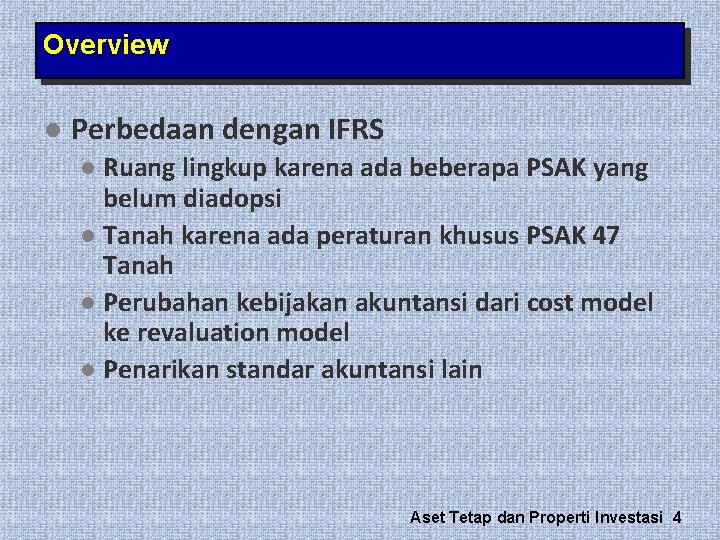 Overview

• Perbedaan dengan IFRS
• Ruang lingkup karena ada beberapa PSAK yang belum diadopsi
• Tanah karena ada peraturan khusus PSAK 47 Tanah
• Perubahan kebijakan akuntansi dari cost model ke revaluation model
• Penarikan standar akuntansi lain

Aset Tetap dan Properti Investasi 4